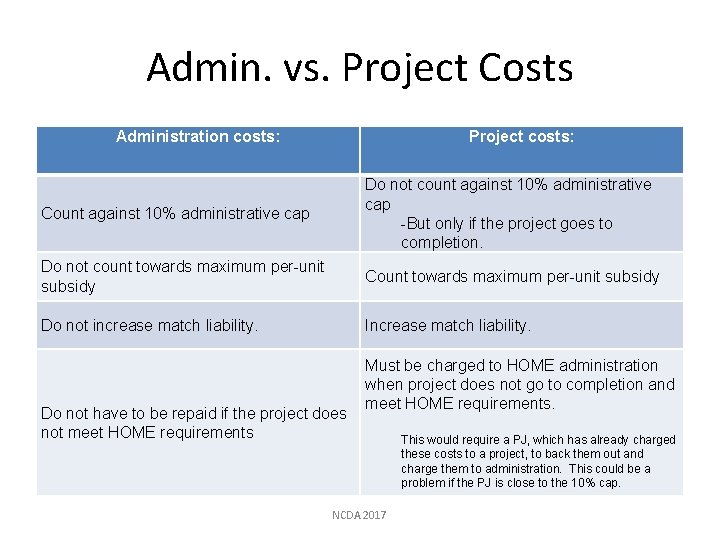 Admin. vs. Project Costs

| Administration costs: | Project costs: |
|---|---|
| Count against 10% administrative cap | Do not count against 10% administrative cap -But only if the project goes to completion. |
| Do not count towards maximum per-unit subsidy | Count towards maximum per-unit subsidy |
| Do not increase match liability. | Increase match liability. |
| Do not have to be repaid if the project does not meet HOME requirements | Must be charged to HOME administration when project does not go to completion and meet HOME requirements. This would require a PJ, which has already charged these costs to a project, to back them out and charge them to administration. This could be a problem if the PJ is close to the 10% cap. |

NCDA 2017